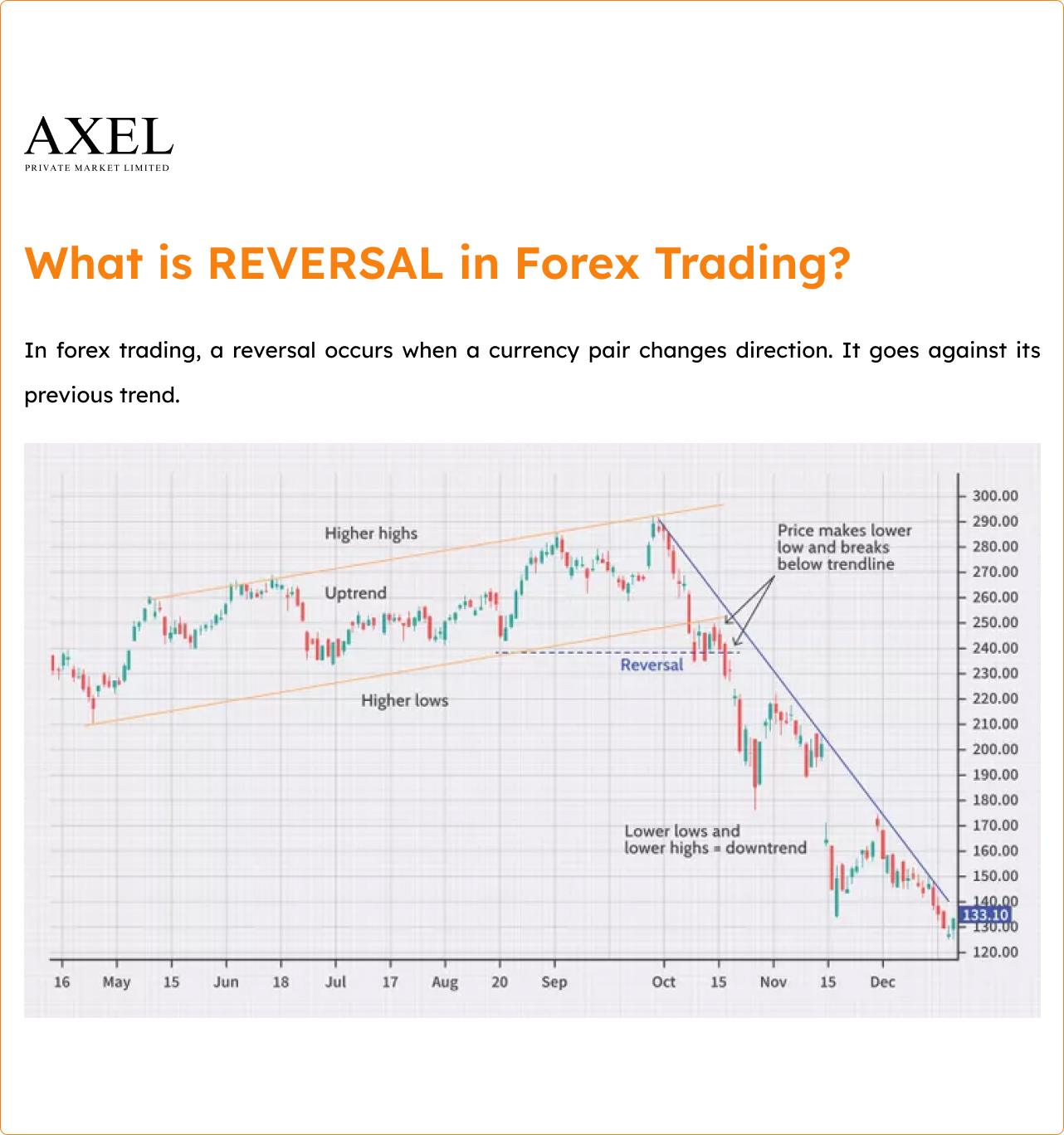 AXEL
PRIVATE MARKET LIMITED

What is REVERSAL in Forex Trading?

In forex trading, a reversal occurs when a currency pair changes direction. It goes against its previous trend.

Higher highs
Uptrend
Higher lows
Reversal
Price makes lower low and breaks below trendline
Lower lows and lower highs = downtrend

300.00
290.00
280.00
270.00
260.00
250.00
240.00
230.00
220.00
210.00
200.00
190.00
180.00
170.00
160.00
150.00
140.00
133.10
130.00
120.00

16 May 15 Jun 18 Jul 17 Aug 20 Sep Oct 15 Nov 15 Dec